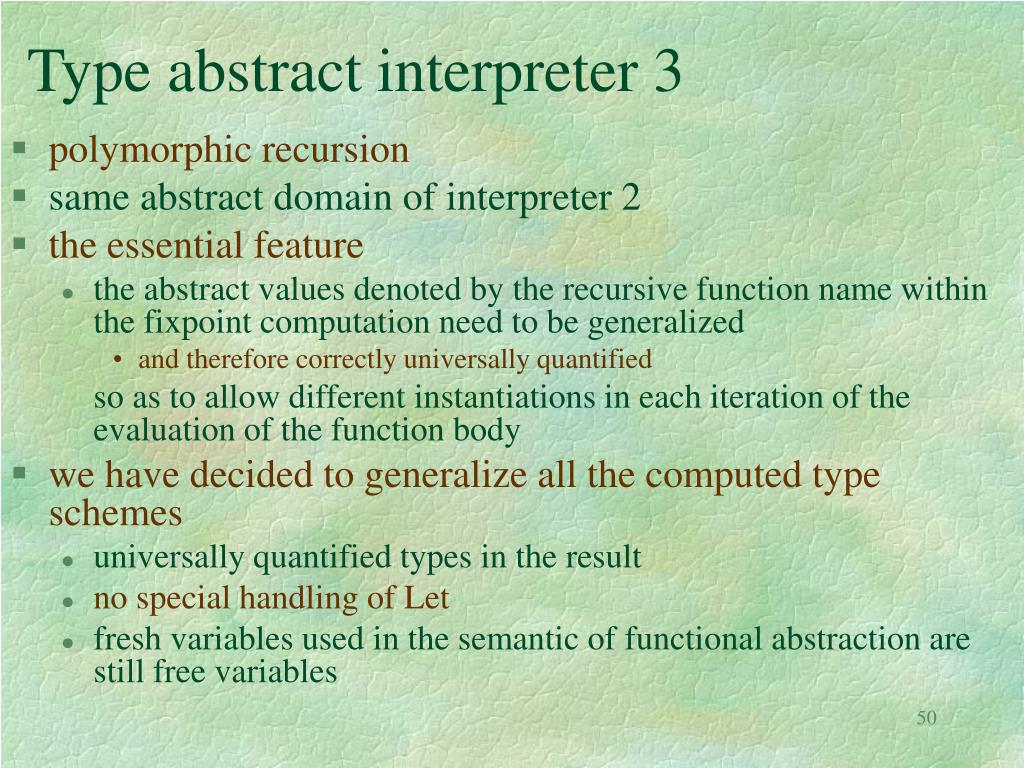 Type abstract interpreter 3

- polymorphic recursion
- same abstract domain of interpreter 2
- the essential feature
  - the abstract values denoted by the recursive function name within the fixpoint computation need to be generalized
    - and therefore correctly universally quantified

    so as to allow different instantiations in each iteration of the evaluation of the function body
- we have decided to generalize all the computed type schemes
  - universally quantified types in the result
  - no special handling of Let
  - fresh variables used in the semantic of functional abstraction are still free variables

50